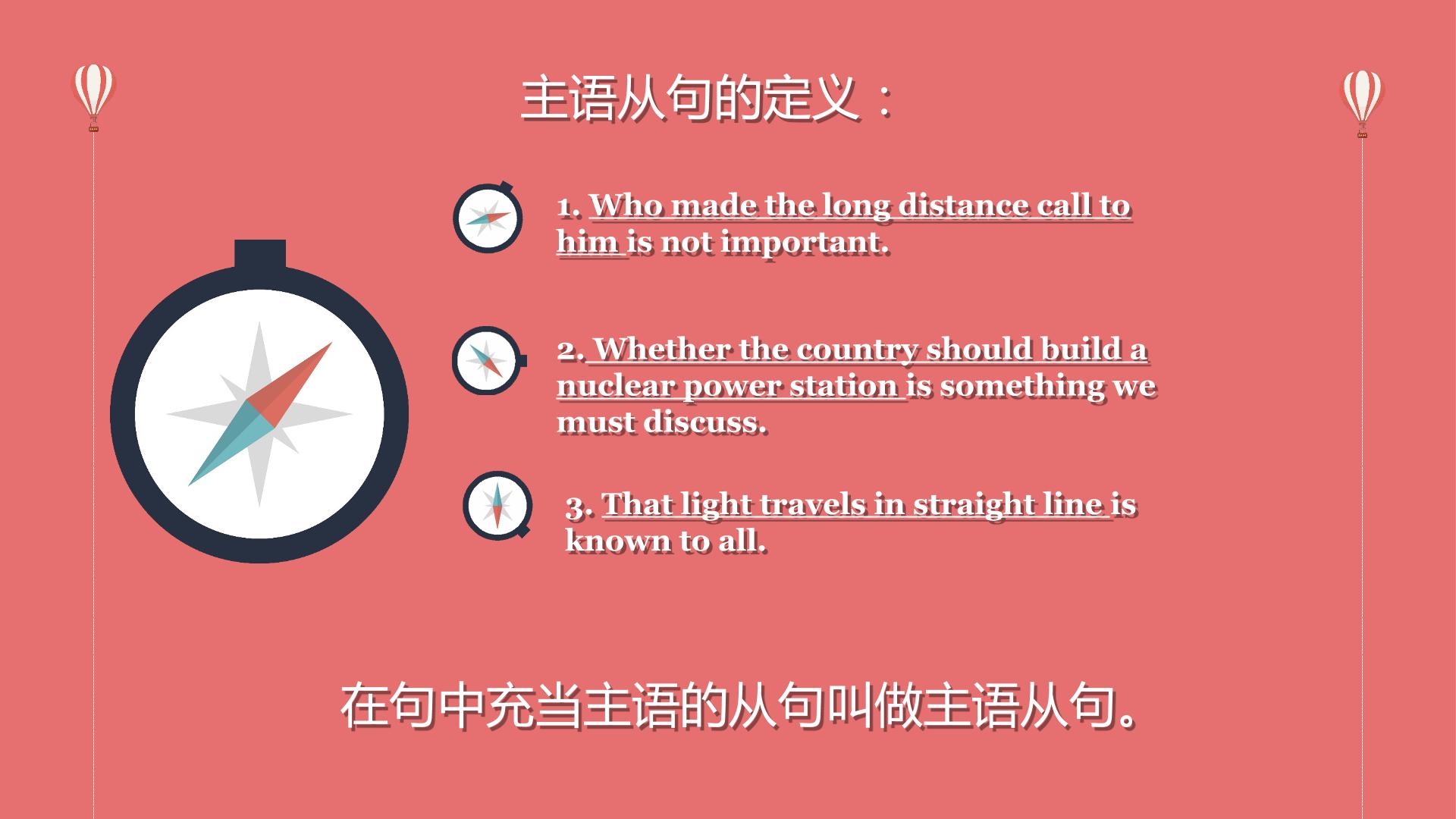 主语从句的定义：

1. Who made the long distance call to him is not important.

2. Whether the country should build a nuclear power station is something we must discuss.

3. That light travels in straight line is known to all.

在句中充当主语的从句叫做主语从句。